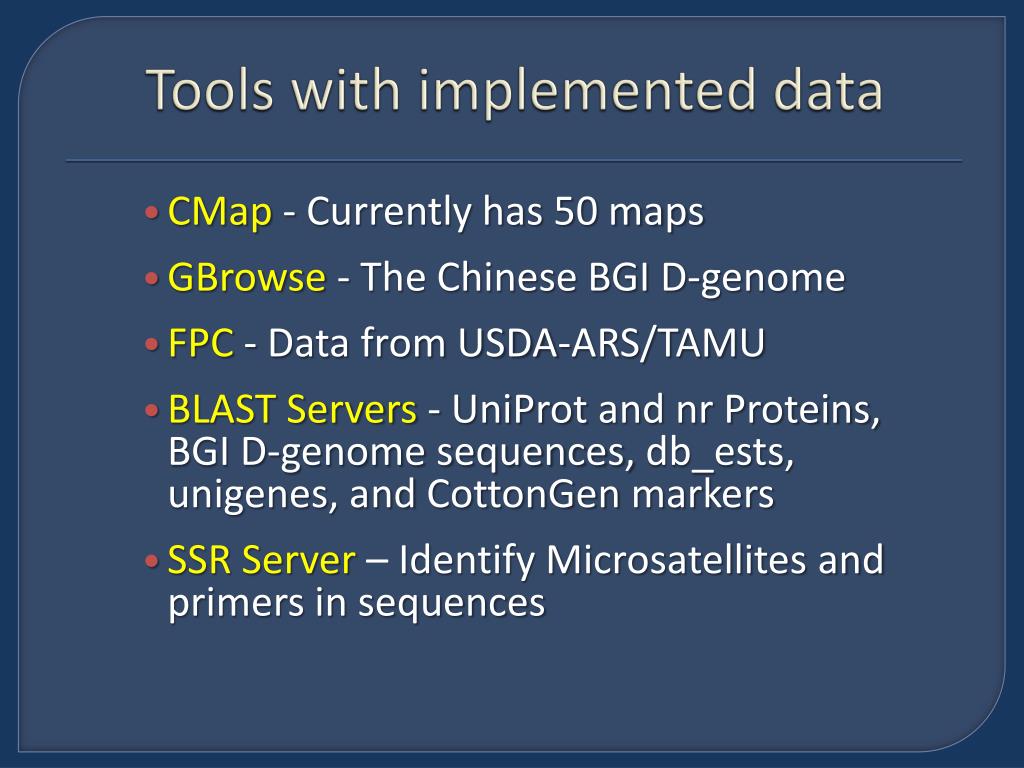 Tools with implemented data

• CMap - Currently has 50 maps

• GBrowse - The Chinese BGI D-genome

• FPC - Data from USDA-ARS/TAMU

• BLAST Servers - UniProt and nr Proteins, BGI D-genome sequences, db_ests, unigenes, and CottonGen markers

• SSR Server – Identify Microsatellites and primers in sequences